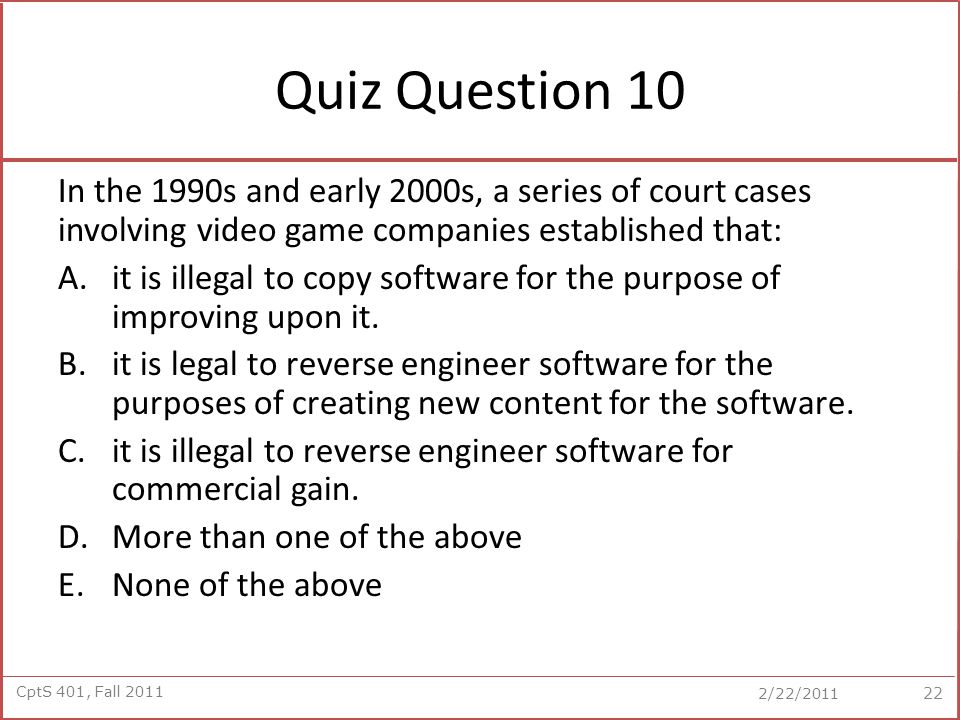 Quiz Question 10

In the 1990s and early 2000s, a series of court cases involving video game companies established that:

A. it is illegal to copy software for the purpose of improving upon it.

B. it is legal to reverse engineer software for the purposes of creating new content for the software.

C. it is illegal to reverse engineer software for commercial gain.

D. More than one of the above

E. None of the above

CptS 401, Fall 2011

2/22/2011

22